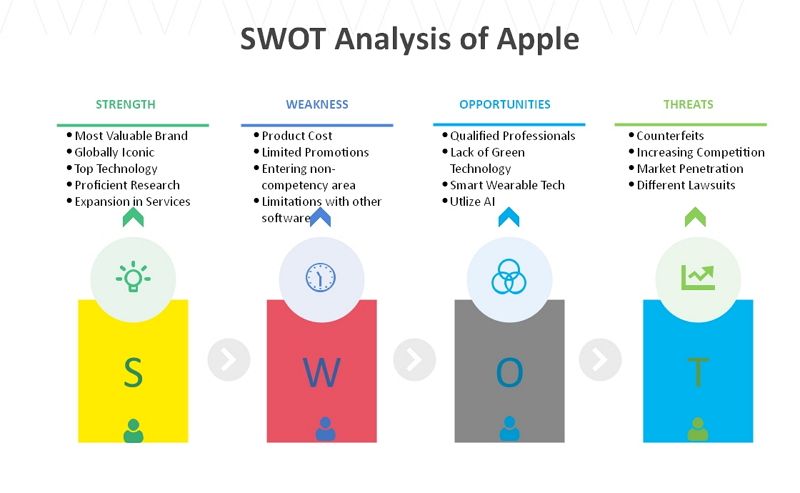 SWOT Analysis of Apple

STRENGTH
• Most Valuable Brand
• Globally Iconic
• Top Technology
• Proficient Research
• Expansion in Services

WEAKNESS
• Product Cost
• Limited Promotions
• Entering non-competency area
• Limitations with other software

OPPORTUNITIES
• Qualified Professionals
• Lack of Green Technology
• Smart Wearable Tech
• Utlize AI

THREATS
• Counterfeits
• Increasing Competition
• Market Penetration
• Different Lawsuits

S

W

O

T